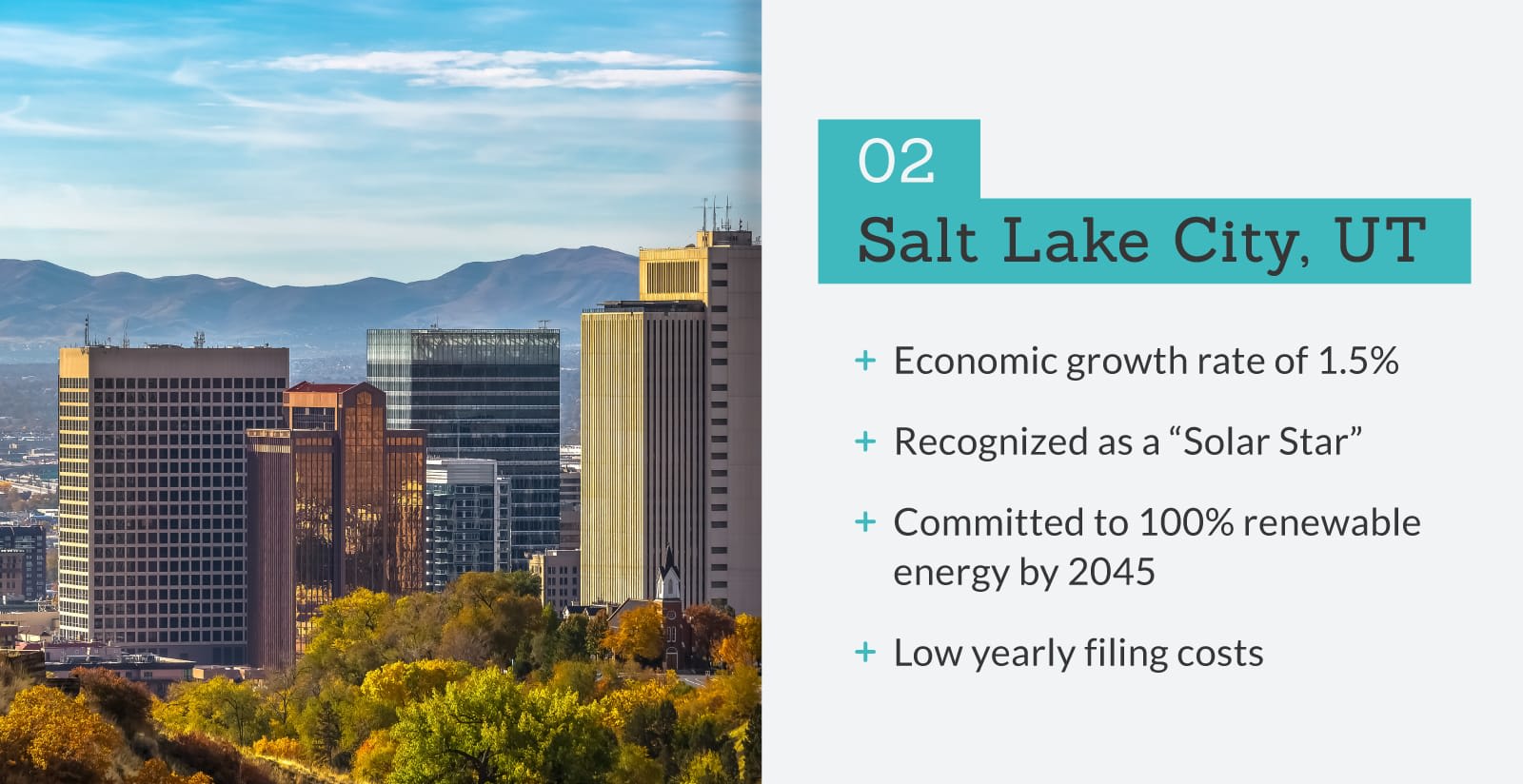 02
Salt Lake City, UT

+ Economic growth rate of 1.5%

+ Recognized as a “Solar Star”

+ Committed to 100% renewable energy by 2045

+ Low yearly filing costs